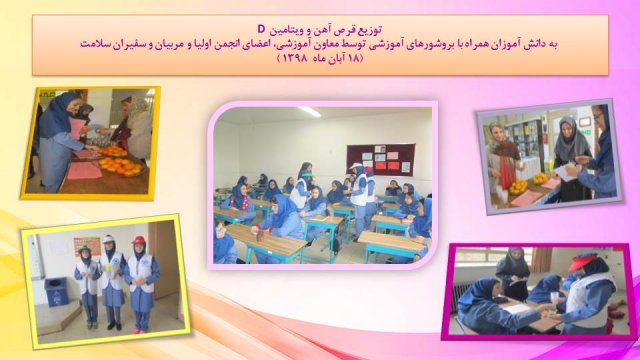 توزیع قرص آهن و ویتامین D
به دانش آموزان همراه با بروشورهای آموزشی توسط معاون آموزشی، اعضای انجمن اولیا و مربیان و سفیران سلامت
(۱۸ آبان ماه ۱۳۹۸)